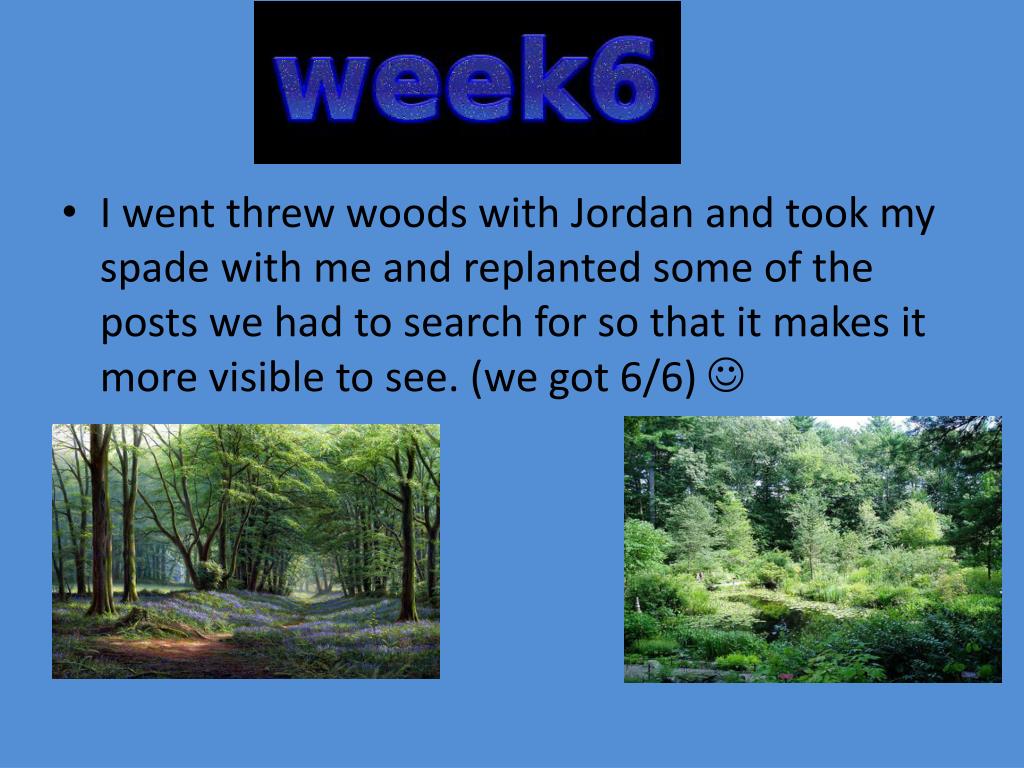 week6

• I went threw woods with Jordan and took my spade with me and replanted some of the posts we had to search for so that it makes it more visible to see. (we got 6/6) ☺